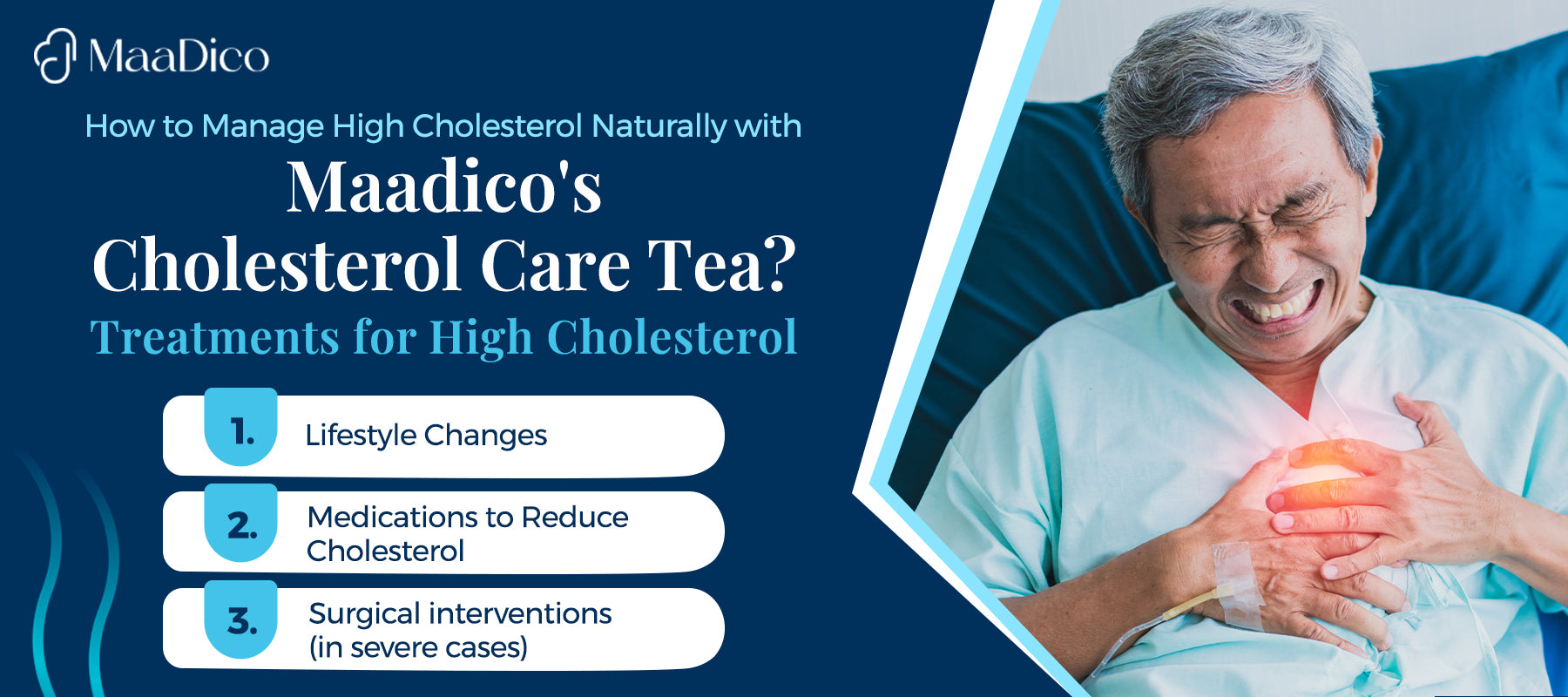 MaaDico

How to Manage High Cholesterol Naturally with

Maadico's Cholesterol Care Tea?

Treatments for High Cholesterol

1. Lifestyle Changes

2. Medications to Reduce Cholesterol

3. Surgical interventions (in severe cases)